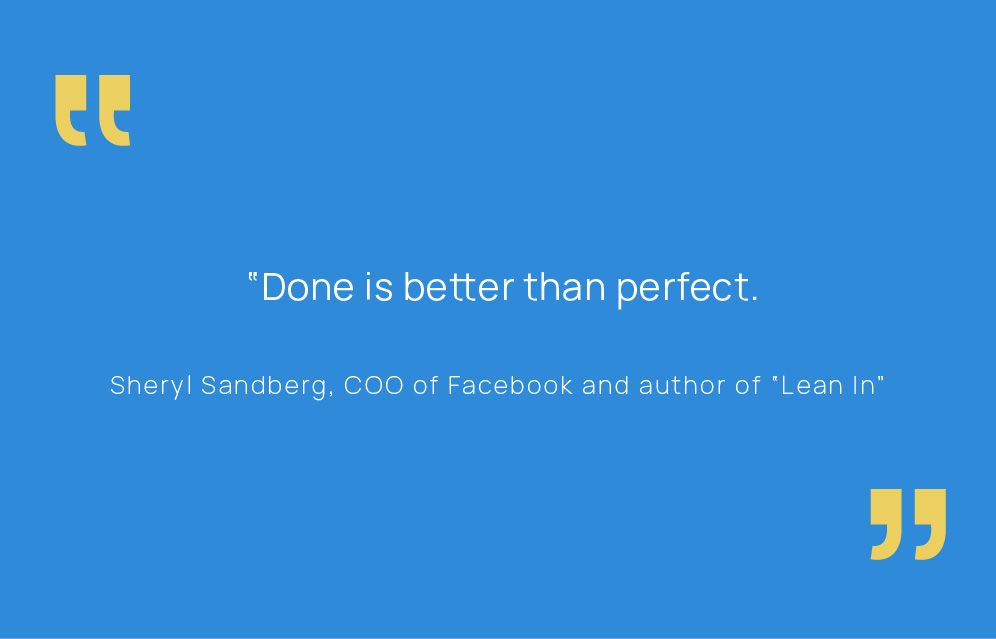 "Done is better than perfect.

Sheryl Sandberg, COO of Facebook and author of "Lean In"